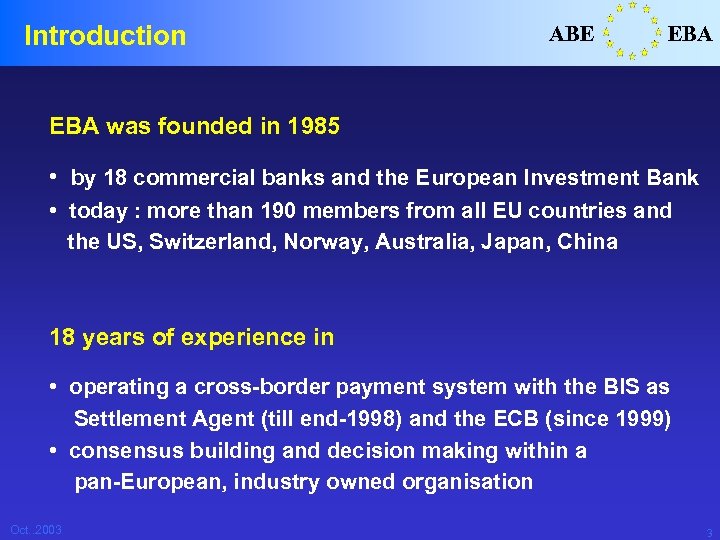 Introduction

ABE EBA

EBA was founded in 1985

• by 18 commercial banks and the European Investment Bank
• today : more than 190 members from all EU countries and the US, Switzerland, Norway, Australia, Japan, China

18 years of experience in

• operating a cross-border payment system with the BIS as Settlement Agent (till end-1998) and the ECB (since 1999)
• consensus building and decision making within a pan-European, industry owned organisation

Oct..2003

3